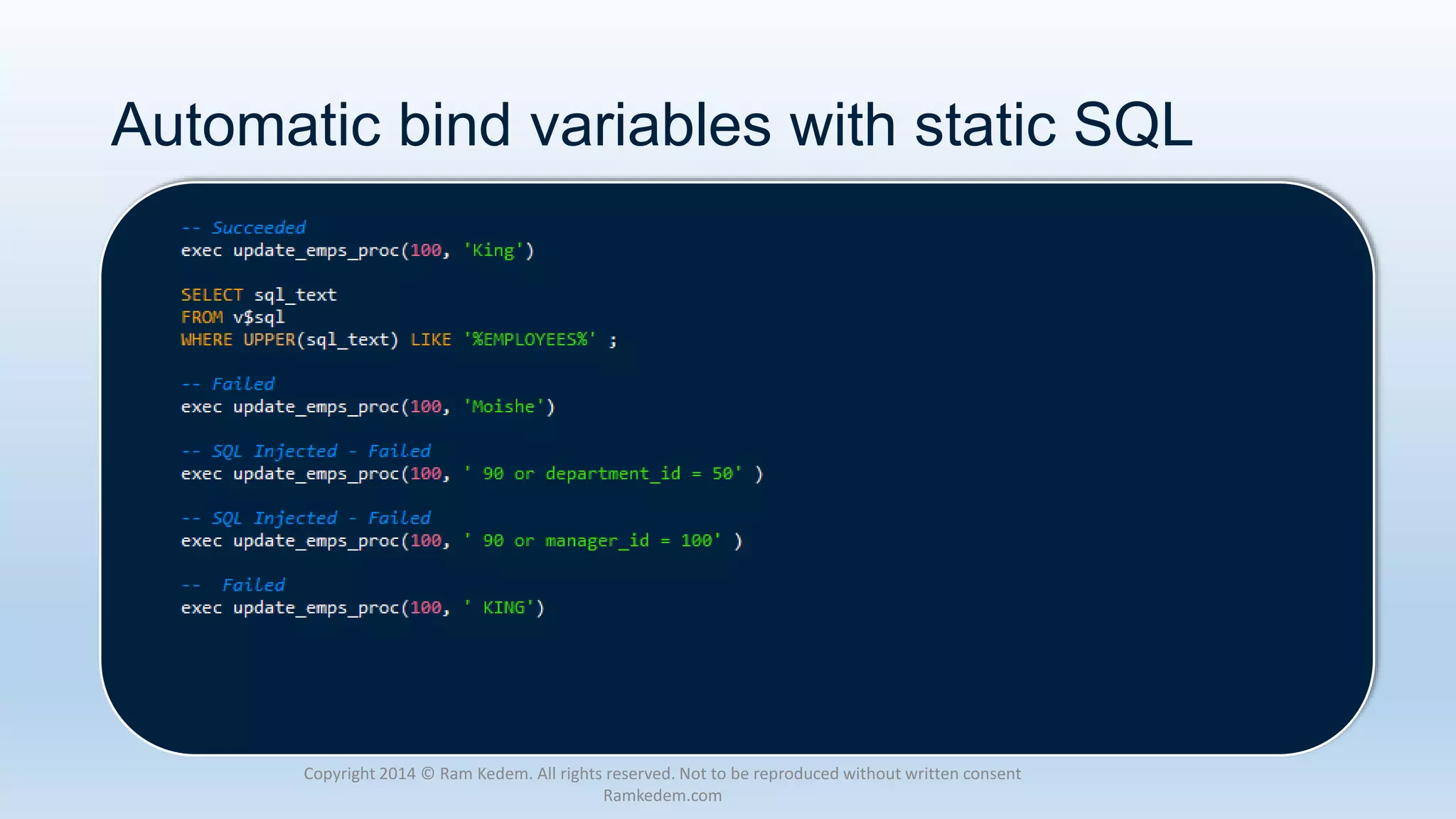 Automatic bind variables with static SQL

-- Succeeded
exec update_emps_proc(100, 'King')

SELECT sql_text
FROM v$sql
WHERE UPPER(sql_text) LIKE '%EMPLOYEES%' ;

-- Failed
exec update_emps_proc(100, 'Moishe')

-- SQL Injected - Failed
exec update_emps_proc(100, ' 90 or department_id = 50' )

-- SQL Injected - Failed
exec update_emps_proc(100, ' 90 or manager_id = 100' )

--  Failed
exec update_emps_proc(100, ' KING')

Copyright 2014 © Ram Kedem. All rights reserved. Not to be reproduced without written consent
Ramkedem.com